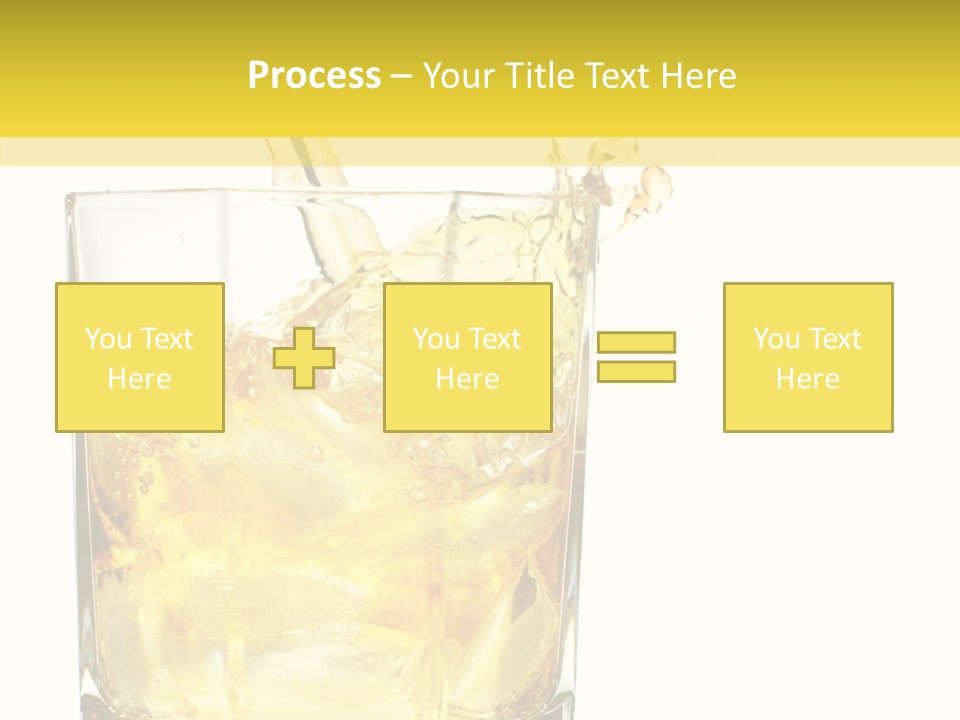 Process – Your Title Text Here

You Text Here

You Text Here

You Text Here